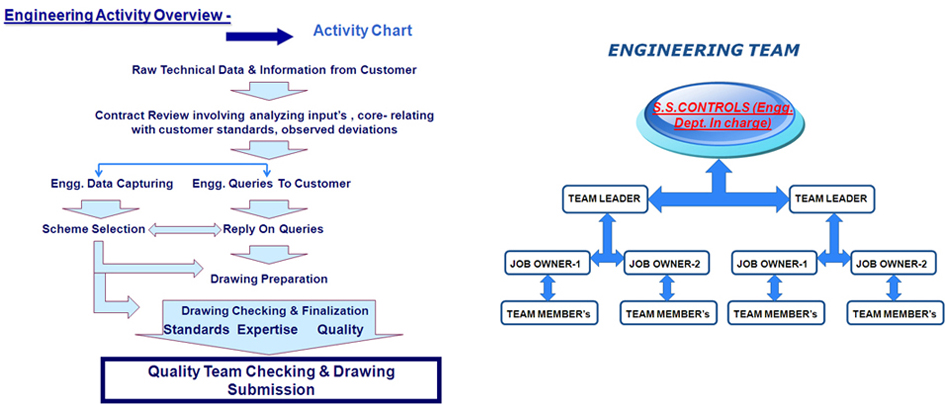 Engineering Activity Overview -

Activity Chart

Raw Technical Data & Information from Customer

Contract Review involving analyzing input's , core- relating with customer standards, observed deviations

Engg. Data Capturing

Engg. Queries To Customer

Scheme Selection

Reply On Queries

Drawing Preparation

Drawing Checking & Finalization

Standards Expertise Quality

Quality Team Checking & Drawing Submission

ENGINEERING TEAM

S.S.CONTROLS (Engg. Dept. In charge)

TEAM LEADER

TEAM LEADER

JOB OWNER-1

JOB OWNER-2

JOB OWNER-1

JOB OWNER-2

TEAM MEMBER's

TEAM MEMBER's

TEAM MEMBER's

TEAM MEMBER's